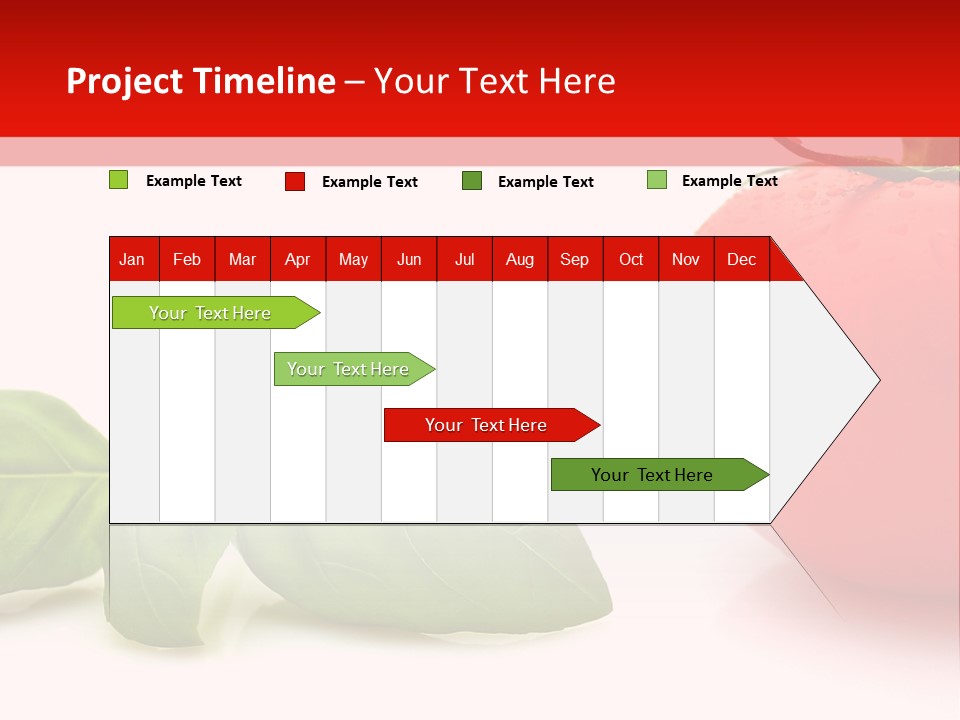 Project Timeline – Your Text Here

Example Text Example Text Example Text Example Text

| Jan | Feb | Mar | Apr | May | Jun | Jul | Aug | Sep | Oct | Nov | Dec |
|---|---|---|---|---|---|---|---|---|---|---|---|

Your Text Here

Your Text Here

Your Text Here

Your Text Here